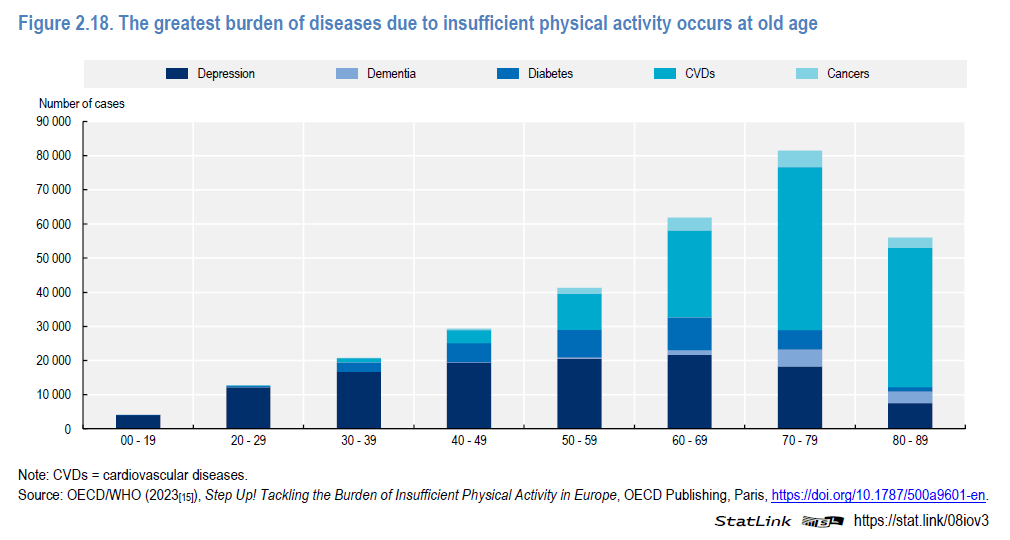 Figure 2.18. The greatest burden of diseases due to insufficient physical activity occurs at old age

Depression Dementia Diabetes CVDs Cancers

Number of cases

90 000
80 000
70 000
60 000
50 000
40 000
30 000
20 000
10 000
0

00 - 19 20 - 29 30 - 39 40 - 49 50 - 59 60 - 69 70 - 79 80 - 89

Note: CVDs = cardiovascular diseases.
Source: OECD/WHO (2023[15]), Step Up! Tackling the Burden of Insufficient Physical Activity in Europe, OECD Publishing, Paris, https://doi.org/10.1787/500a9601-en.

StatLink https://stat.link/08iov3